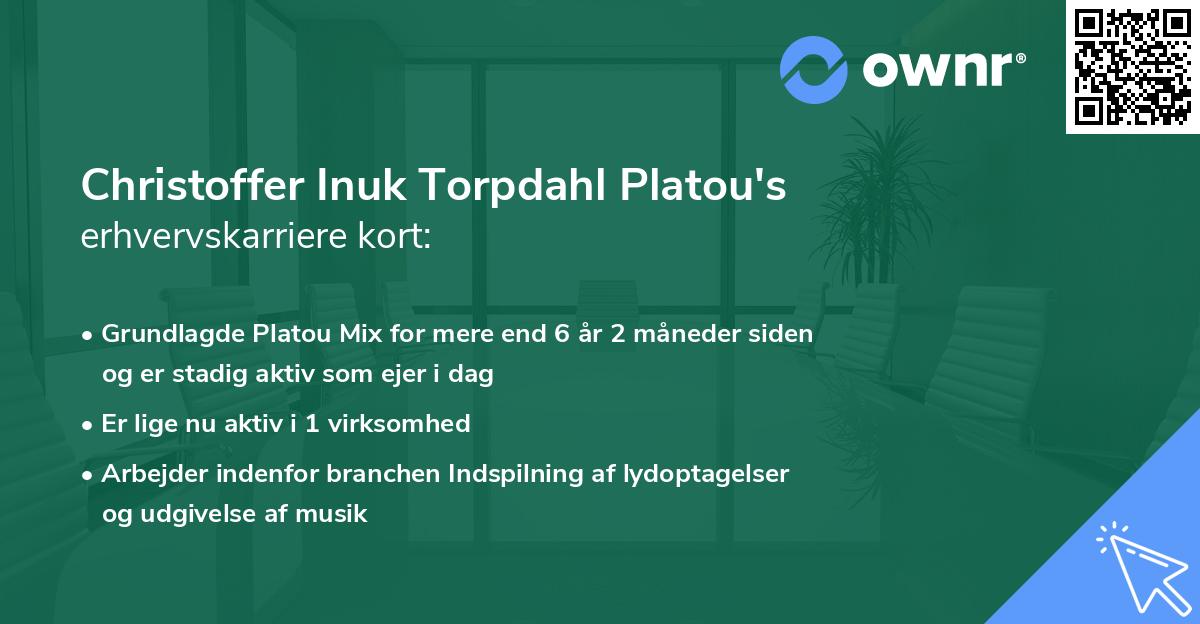 ownr®

Christoffer Inuk Torpdahl Platou's erhvervskarriere kort:

• Grundlagde Platou Mix for mere end 6 år 2 måneder siden og er stadig aktiv som ejer i dag
• Er lige nu aktiv i 1 virksomhed
• Arbejder indenfor branchen Indspilning af lydoptagelser og udgivelse af musik